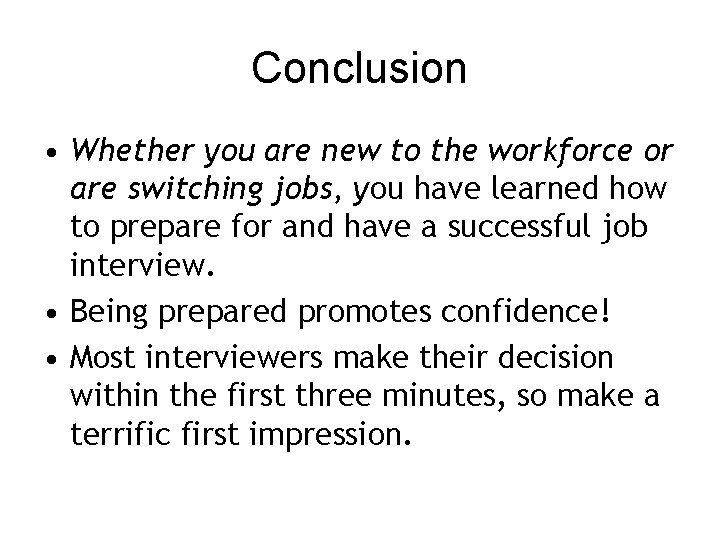 Conclusion

• Whether you are new to the workforce or are switching jobs, you have learned how to prepare for and have a successful job interview.
• Being prepared promotes confidence!
• Most interviewers make their decision within the first three minutes, so make a terrific first impression.